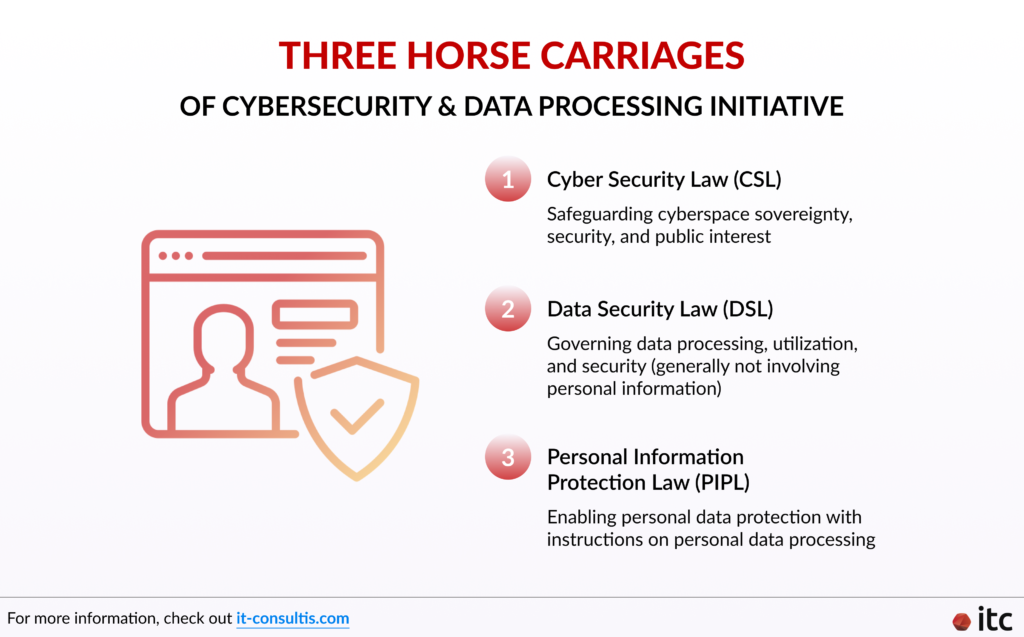 THREE HORSE CARRIAGES

OF CYBERSECURITY & DATA PROCESSING INITIATIVE

1 Cyber Security Law (CSL)

Safeguarding cyberspace sovereignty, security, and public interest

2 Data Security Law (DSL)

Governing data processing, utilization, and security (generally not involving personal information)

3 Personal Information Protection Law (PIPL)

Enabling personal data protection with instructions on personal data processing

For more information, check out it-consultis.com

itc